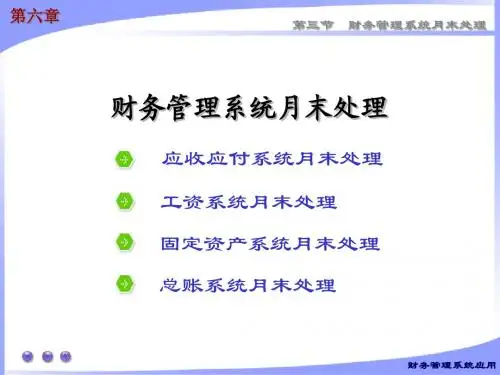 第六章

第三节　财务管理系统月末处理

财务管理系统月末处理

应收应付系统月末处理

工资系统月末处理

固定资产系统月末处理

总账系统月末处理

财务管理系统应用